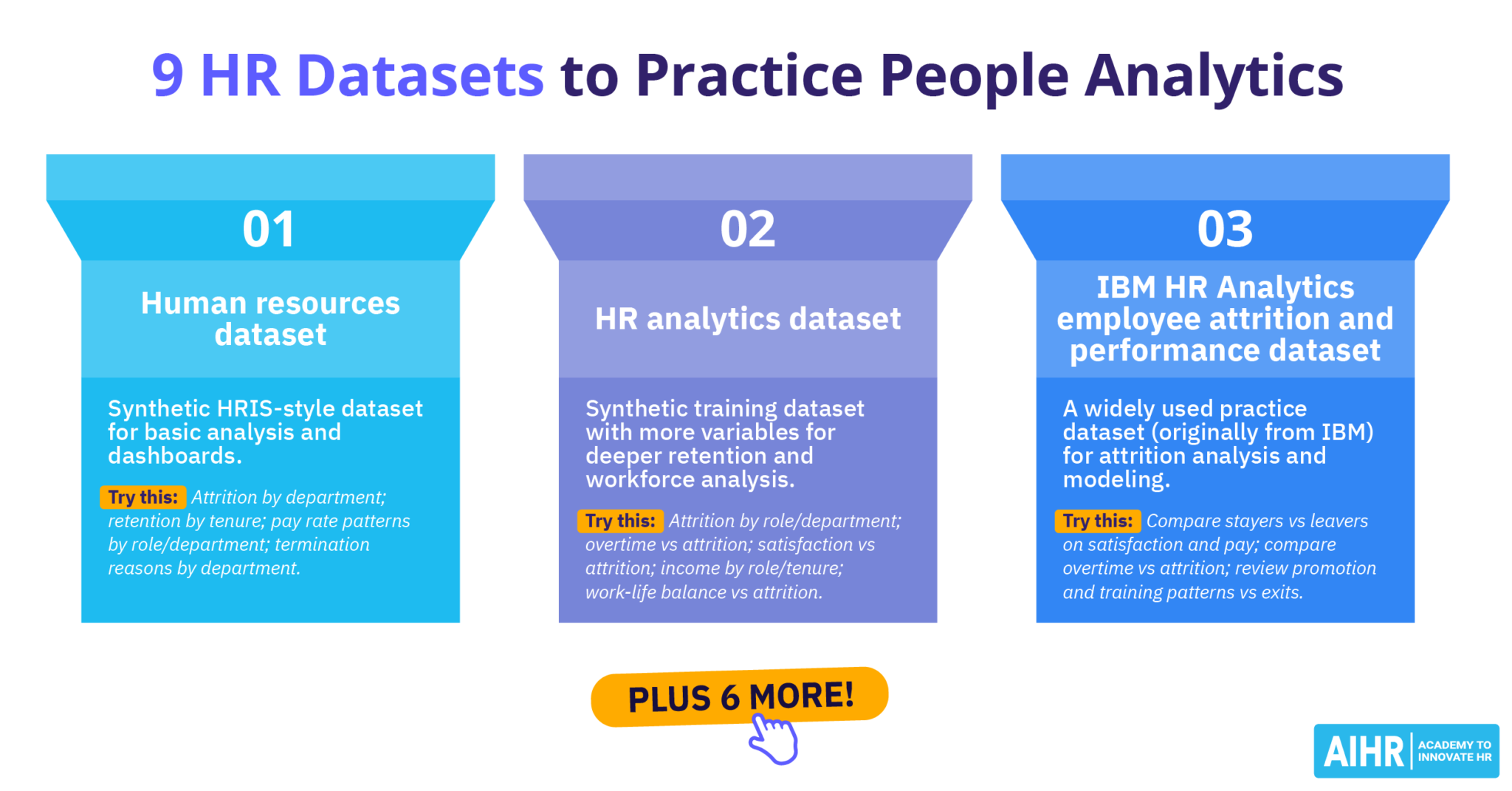 9 HR Datasets to Practice People Analytics

01

Human resources dataset

Synthetic HRIS-style dataset for basic analysis and dashboards.

Try this: Attrition by department; retention by tenure; pay rate patterns by role/department; termination reasons by department.

02

HR analytics dataset

Synthetic training dataset with more variables for deeper retention and workforce analysis.

Try this: Attrition by role/department; overtime vs attrition; satisfaction vs attrition; income by role/tenure; work-life balance vs attrition.

03

IBM HR Analytics employee attrition and performance dataset

A widely used practice dataset (originally from IBM) for attrition analysis and modeling.

Try this: Compare stayers vs leavers on satisfaction and pay; compare overtime vs attrition; review promotion and training patterns vs exits.

PLUS 6 MORE!

AIHR ACADEMY TO INNOVATE HR